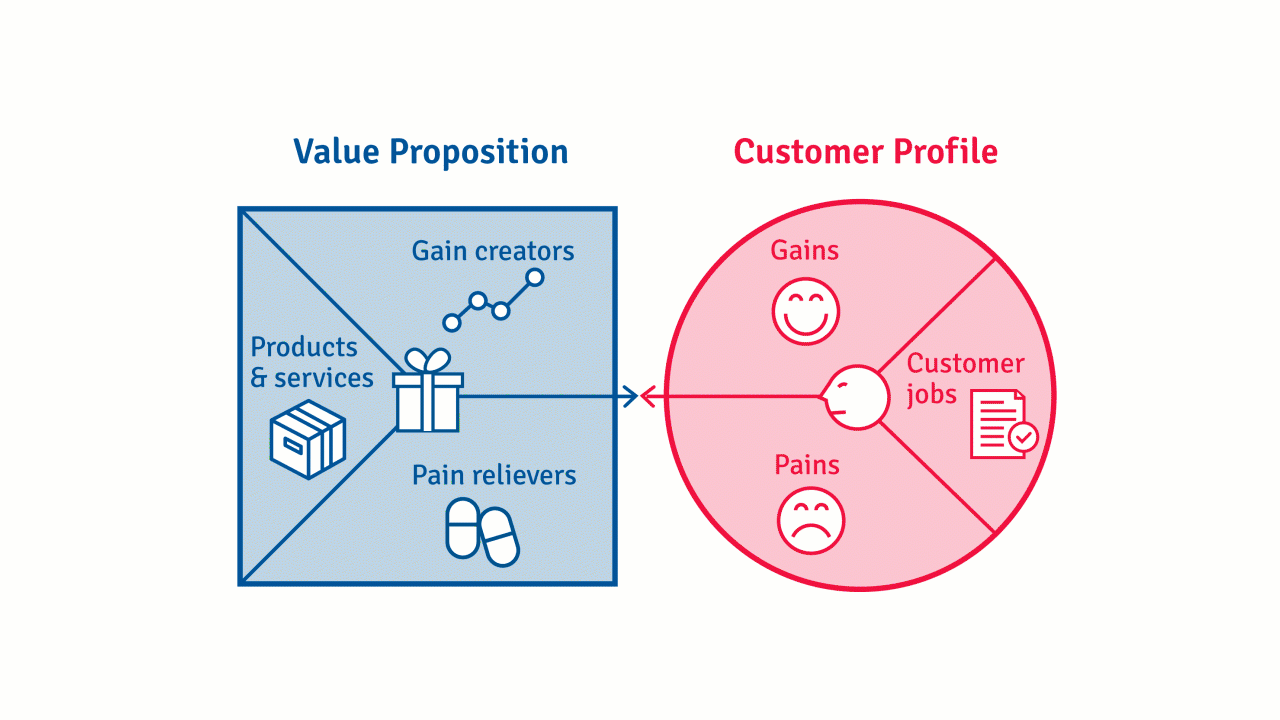 Value Proposition

Gain creators

Products & services

Pain relievers

Customer Profile

Gains

Customer jobs

Pains